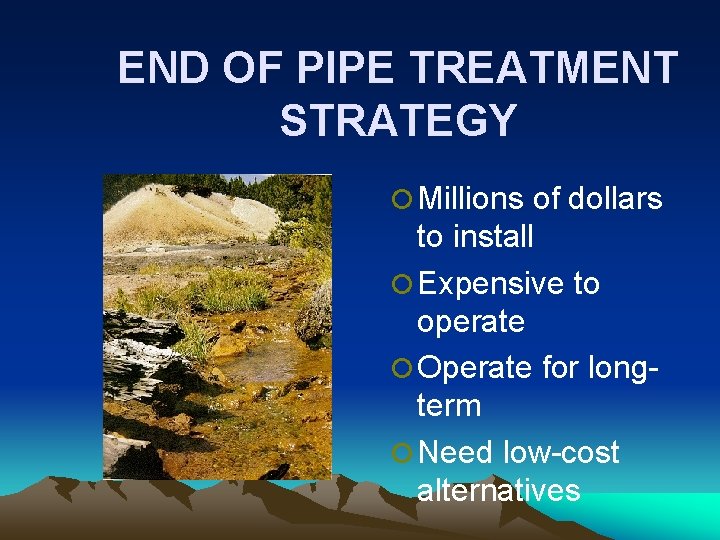 END OF PIPE TREATMENT STRATEGY

Millions of dollars to install

Expensive to operate

Operate for long-term

Need low-cost alternatives